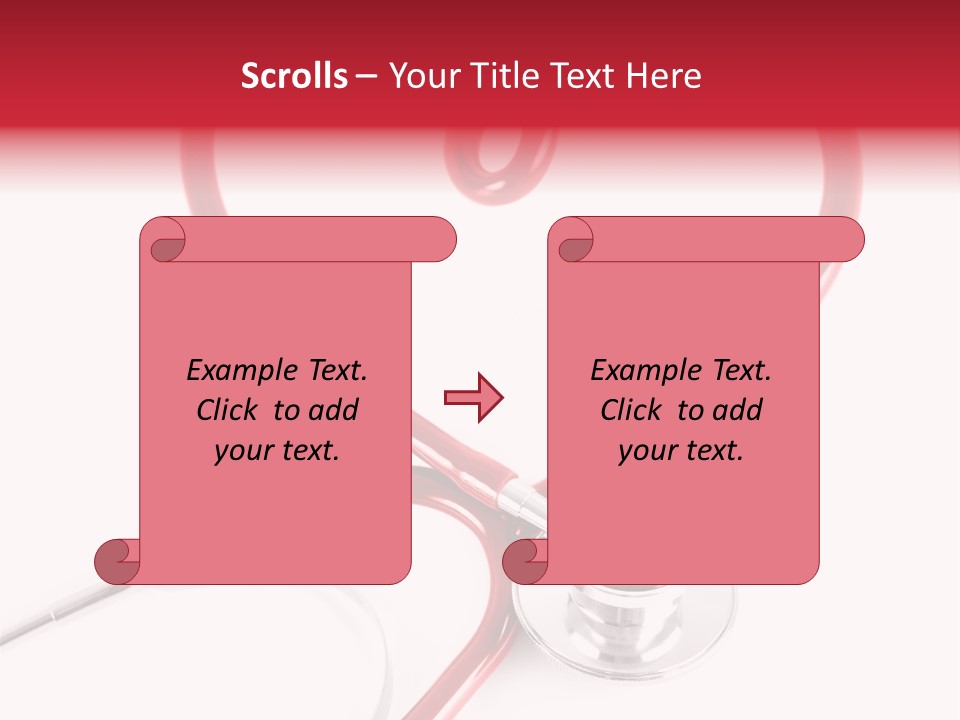 Scrolls – Your Title Text Here

Example Text. Click to add your text.

Example Text. Click to add your text.